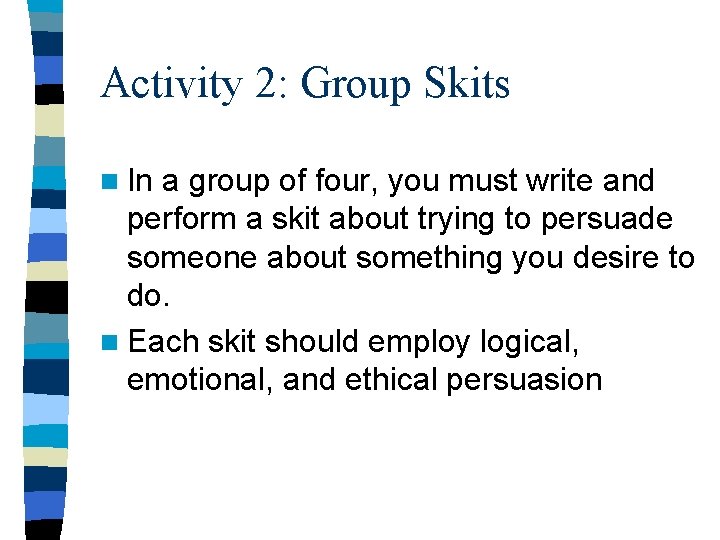 Activity 2: Group Skits

In a group of four, you must write and perform a skit about trying to persuade someone about something you desire to do.

Each skit should employ logical, emotional, and ethical persuasion